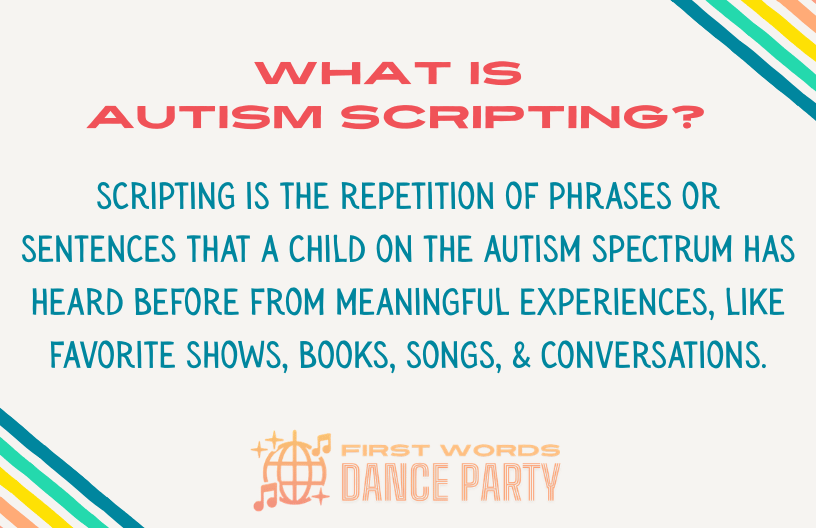 WHAT IS AUTISM SCRIPTING?

SCRIPTING IS THE REPETITION OF PHRASES OR SENTENCES THAT A CHILD ON THE AUTISM SPECTRUM HAS HEARD BEFORE FROM MEANINGFUL EXPERIENCES, LIKE FAVORITE SHOWS, BOOKS, SONGS, & CONVERSATIONS.

FIRST WORDS
DANCE PARTY